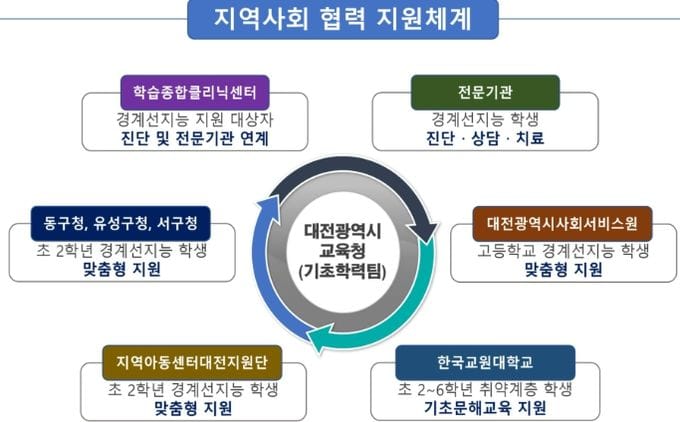 지역사회 협력 지원체계

학습종합클리닉센터
경계선지능 지원 대상자
진단 및 전문기관 연계

전문기관
경계선지능 학생
진단 · 상담 · 치료

동구청, 유성구청, 서구청
초 2학년 경계선지능 학생
맞춤형 지원

대전광역시
교육청
(기초학력팀)

대전광역시사회서비스원
고등학교 경계선지능 학생
맞춤형 지원

지역아동센터대전지원단
초 2학년 경계선지능 학생
맞춤형 지원

한국교원대학교
초 2~6학년 취약계층 학생
기초문해교육 지원